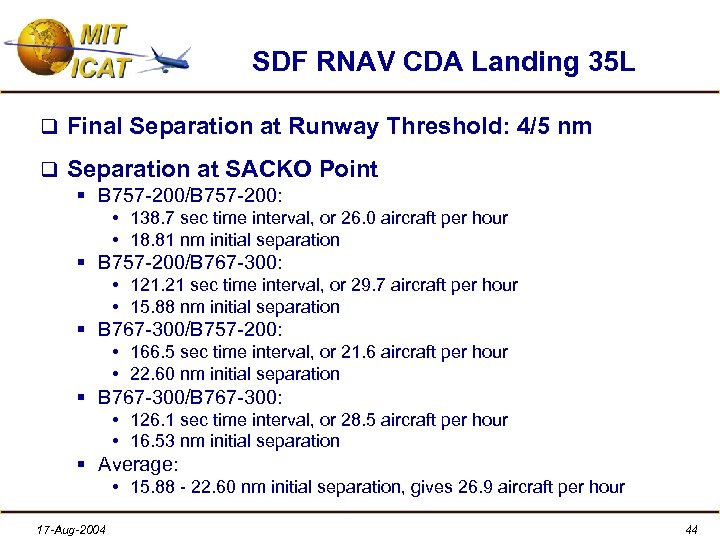 MIT
ICAT

SDF RNAV CDA Landing 35L

❑ Final Separation at Runway Threshold: 4/5 nm

❑ Separation at SACKO Point
▪ B757-200/B757-200:
• 138.7 sec time interval, or 26.0 aircraft per hour
• 18.81 nm initial separation
▪ B757-200/B767-300:
• 121.21 sec time interval, or 29.7 aircraft per hour
• 15.88 nm initial separation
▪ B767-300/B757-200:
• 166.5 sec time interval, or 21.6 aircraft per hour
• 22.60 nm initial separation
▪ B767-300/B767-300:
• 126.1 sec time interval, or 28.5 aircraft per hour
• 16.53 nm initial separation
▪ Average:
• 15.88 - 22.60 nm initial separation, gives 26.9 aircraft per hour

17-Aug-2004

44